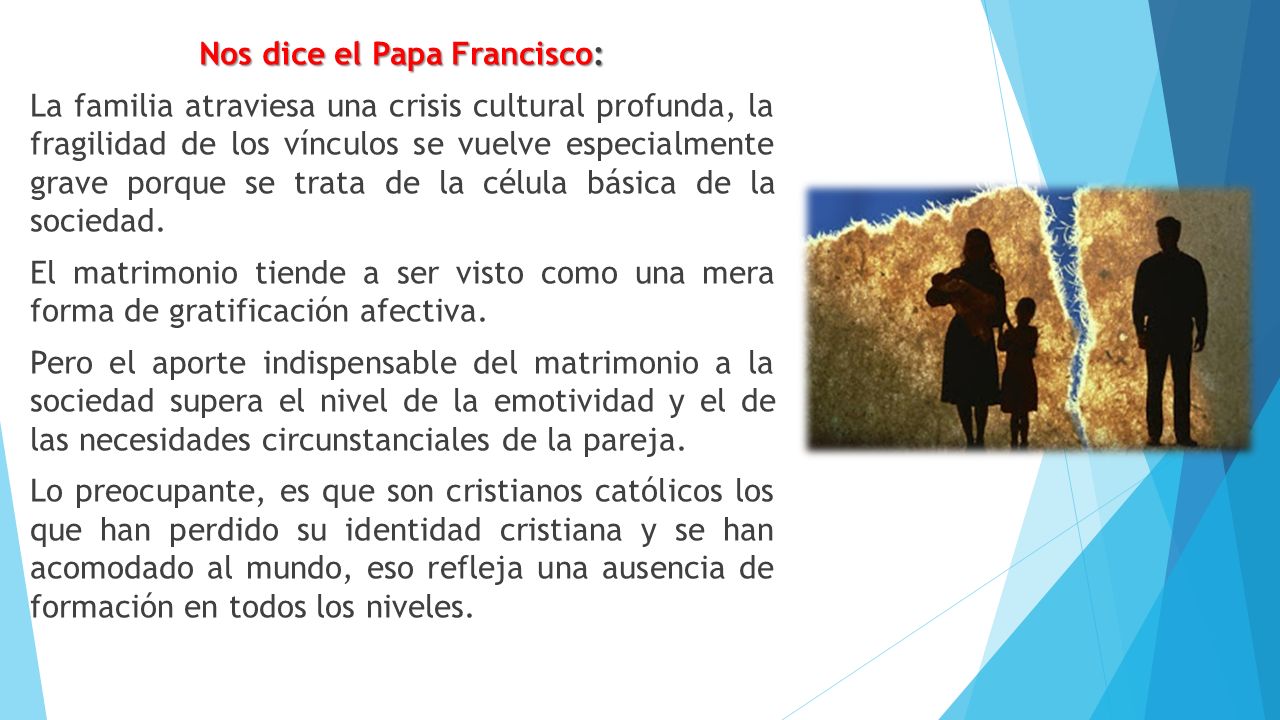 Nos dice el Papa Francisco:

La familia atraviesa una crisis cultural profunda, la fragilidad de los vínculos se vuelve especialmente grave porque se trata de la célula básica de la sociedad.

El matrimonio tiende a ser visto como una mera forma de gratificación afectiva.

Pero el aporte indispensable del matrimonio a la sociedad supera el nivel de la emotividad y el de las necesidades circunstanciales de la pareja.

Lo preocupante, es que son cristianos católicos los que han perdido su identidad cristiana y se han acomodado al mundo, eso refleja una ausencia de formación en todos los niveles.